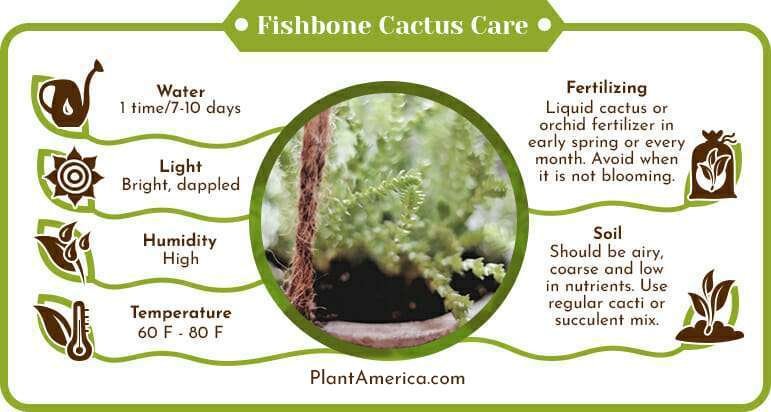 Fishbone Cactus Care

Water
1 time/7-10 days

Light
Bright, dappled

Humidity
High

Temperature
60 F - 80 F

Fertilizing
Liquid cactus or orchid fertilizer in early spring or every month. Avoid when it is not blooming.

Soil
Should be airy, coarse and low in nutrients. Use regular cacti or succulent mix.

PlantAmerica.com